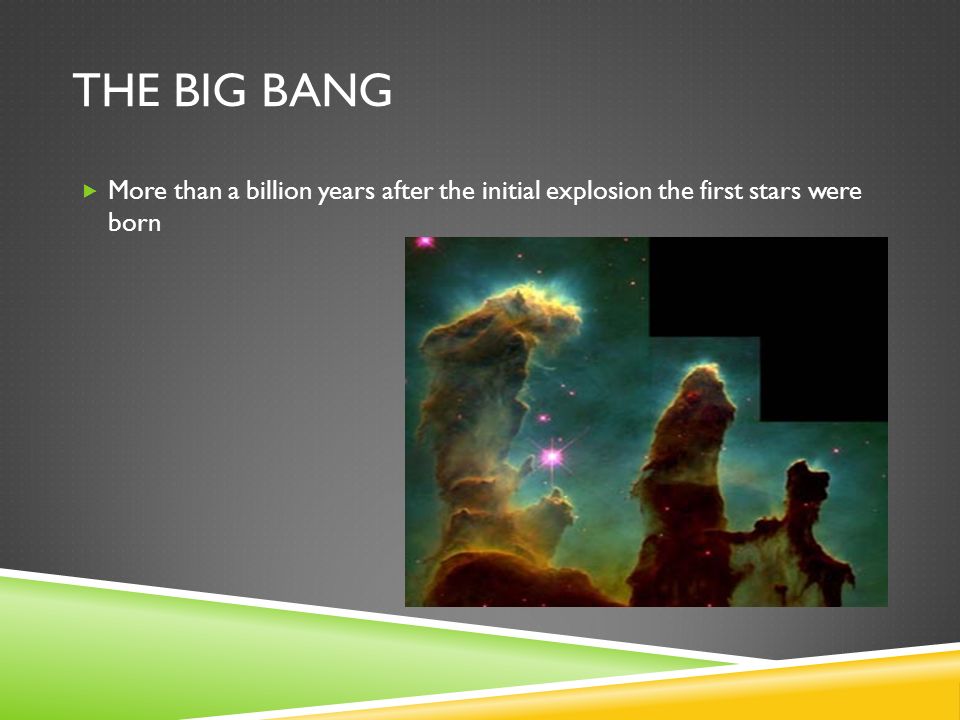 THE BIG BANG

More than a billion years after the initial explosion the first stars were born